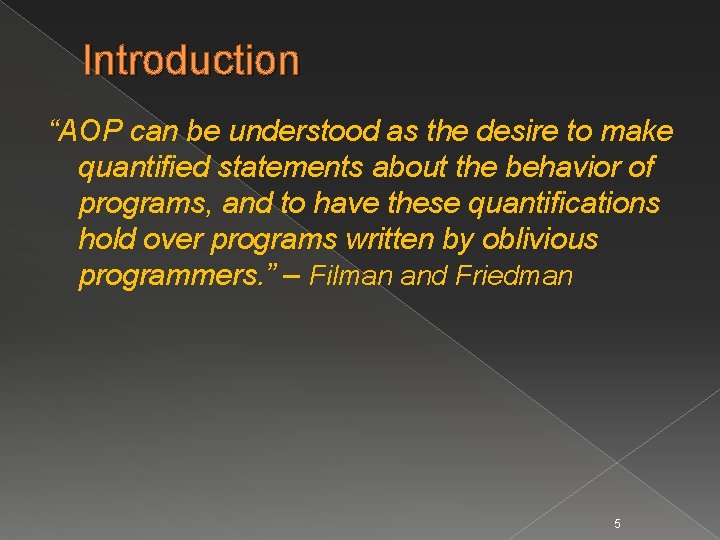 Introduction

“AOP can be understood as the desire to make quantified statements about the behavior of programs, and to have these quantifications hold over programs written by oblivious programmers.” – Filman and Friedman

5